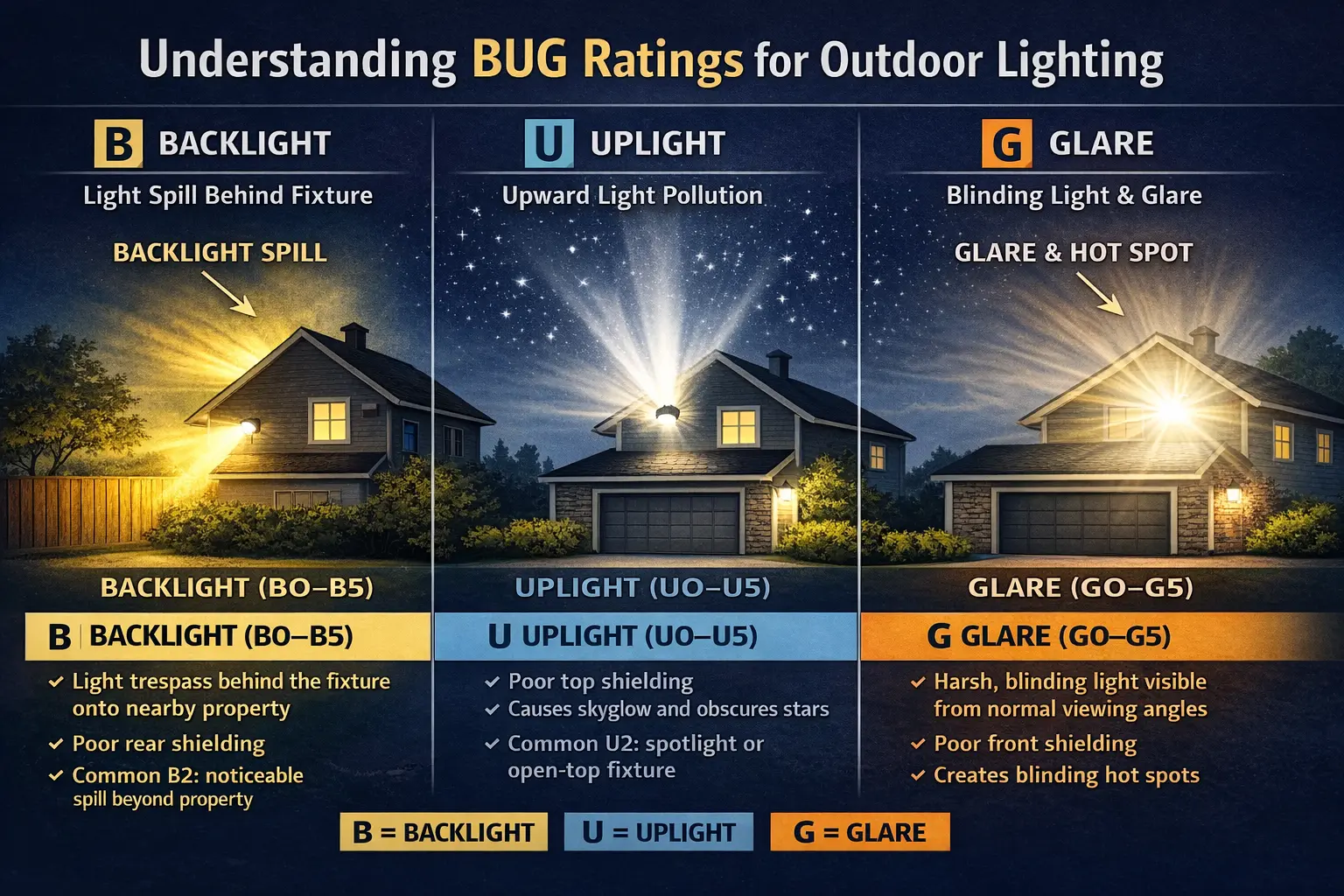 Understanding BUG Ratings for Outdoor Lighting

B BACKLIGHT

Light Spill Behind Fixture

BACKLIGHT SPILL

BACKLIGHT (BO–B5)

B BACKLIGHT (BO–B5)

✓ Light trespass behind the fixture onto nearby property

✓ Poor rear shielding

✓ Common B2: noticeable spill beyond property

U UPLIGHT

Upward Light Pollution

UPLIGHT (UO–U5)

U UPLIGHT (UO–U5)

✓ Poor top shielding

✓ Causes skyglow and obscures stars

✓ Common U2: spotlight or open-top fixture

G GLARE

Blinding Light & Glare

GLARE & HOT SPOT

GLARE (GO–G5)

G GLARE (GO–G5)

✓ Harsh, blinding light visible from normal viewing angles

✓ Poor front shielding

✓ Creates blinding hot spots

B = BACKLIGHT U = UPLIGHT G = GLARE